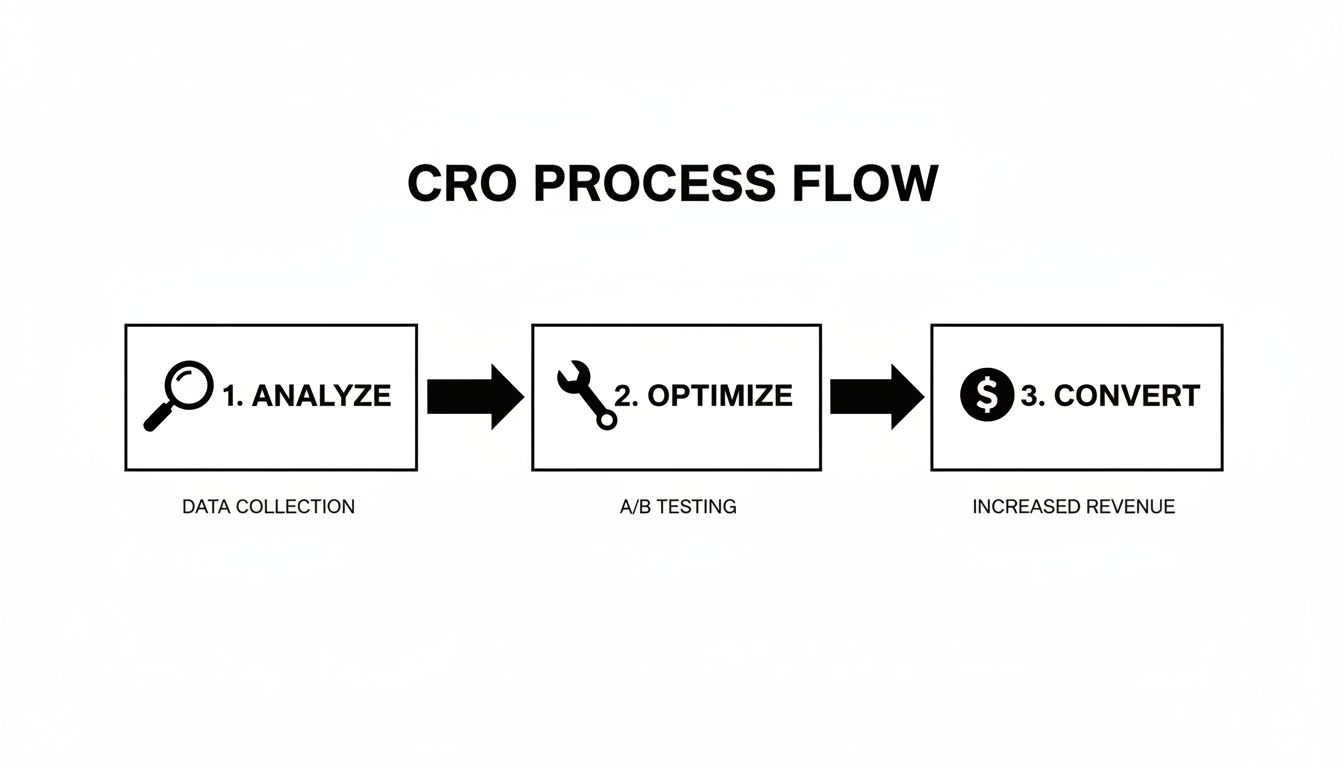 CRO PROCESS FLOW

1. ANALYZE

DATA COLLECTION

2. OPTIMIZE

A/B TESTING

$ 3. CONVERT

INCREASED REVENUE